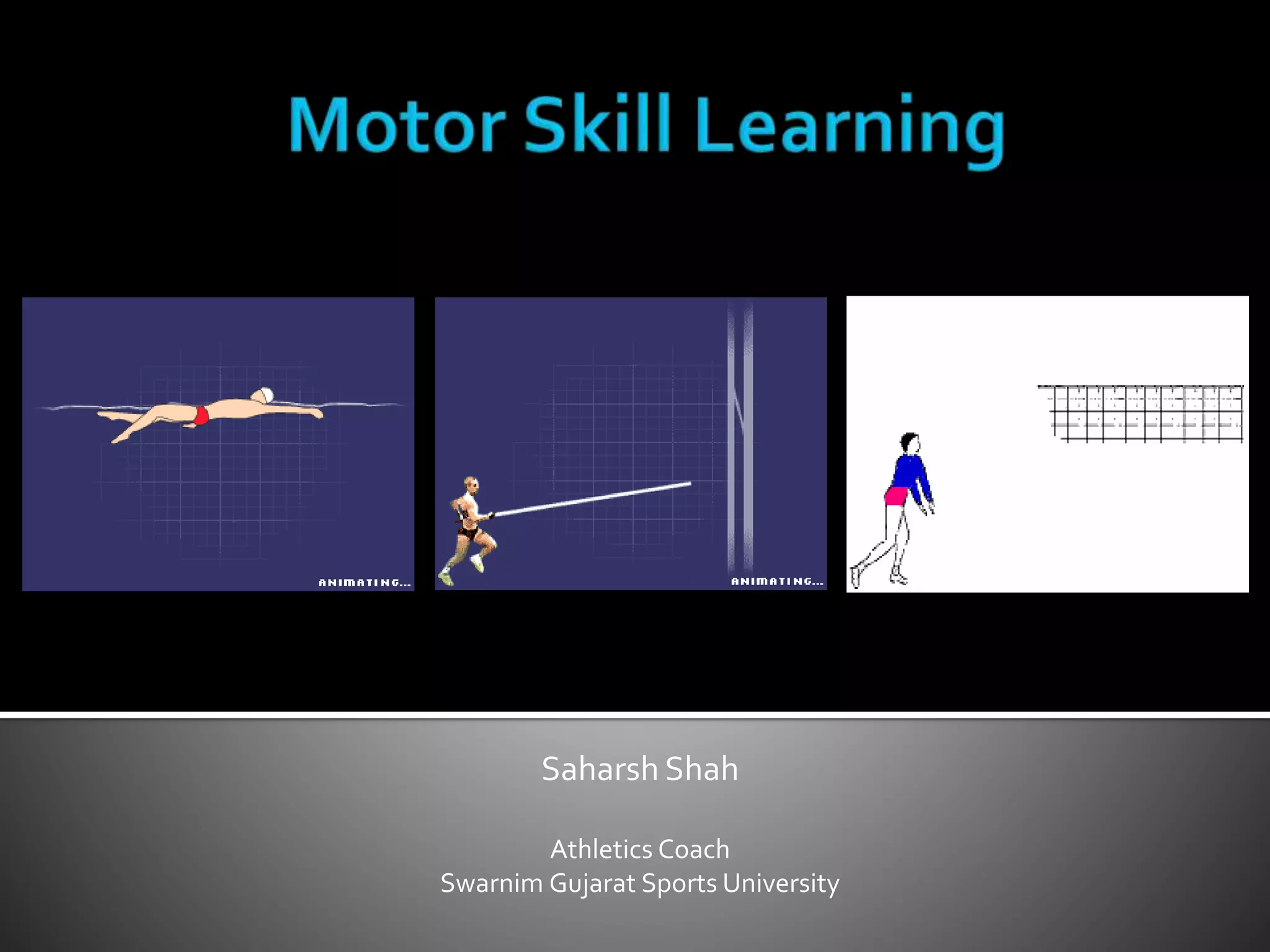 Motor Skill Learning

ANIMATING...

ANIMATING...

Saharsh Shah

Athletics Coach
Swarnim Gujarat Sports University